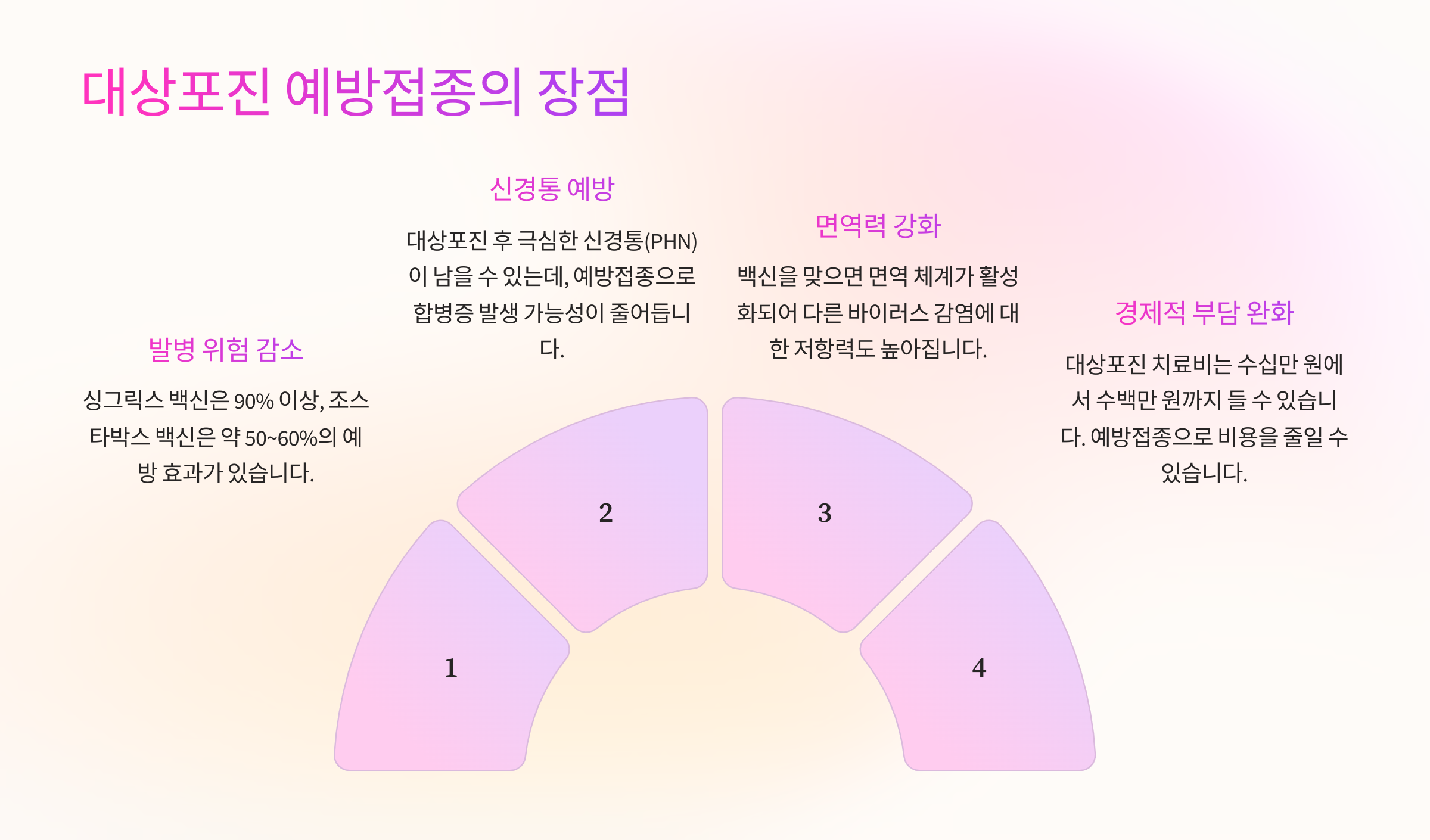 대상포진 예방접종의 장점

발병 위험 감소

싱그릭스 백신은 90% 이상, 조스타박스 백신은 약 50~60%의 예방 효과가 있습니다.

신경통 예방

대상포진 후 극심한 신경통(PHN)이 남을 수 있는데, 예방접종으로 합병증 발생 가능성이 줄어듭니다.

면역력 강화

백신을 맞으면 면역 체계가 활성화되어 다른 바이러스 감염에 대한 저항력도 높아집니다.

경제적 부담 완화

대상포진 치료비는 수십만 원에서 수백만 원까지 들 수 있습니다. 예방접종으로 비용을 줄일 수 있습니다.

1

2

3

4